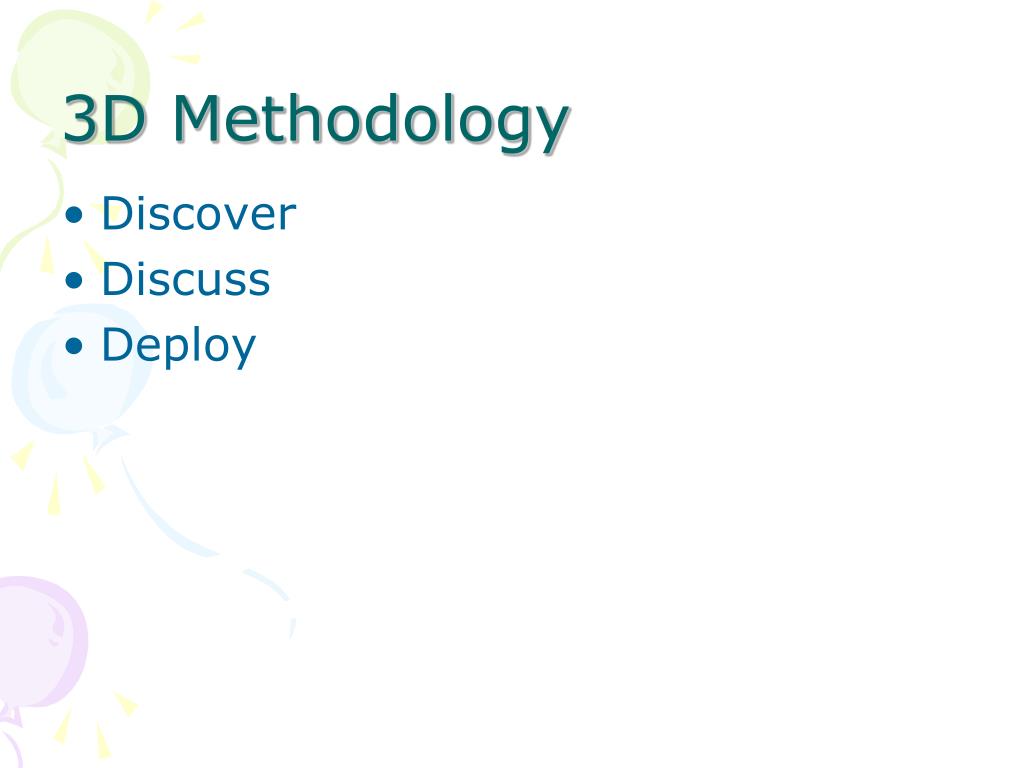 3D Methodology

• Discover
• Discuss
• Deploy